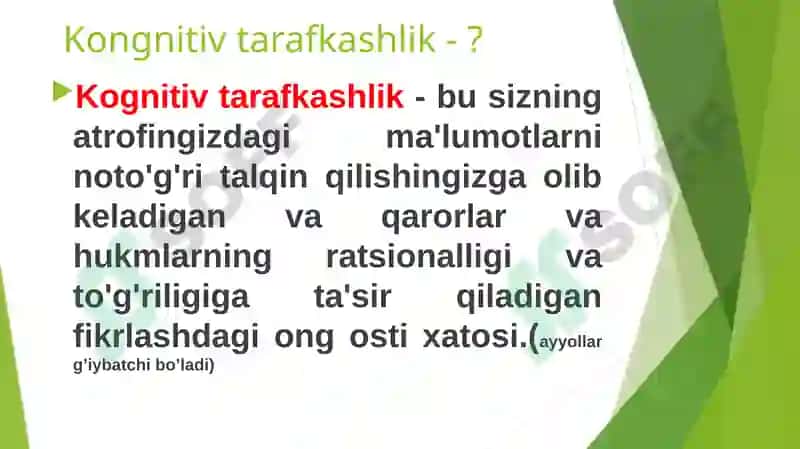 Kongnitiv tarafkashlik - ?

Kognitiv tarafkashlik - bu sizning atrofingizdagi ma'lumotlarni noto'g'ri talqin qilishingizga olib keladigan va qarorlar va hukmlarning ratsionalligi va to'g'riligiga ta'sir qiladigan fikrlashdagi ong osti xatosi.(ayyollar g'iybatchi bo'ladi)